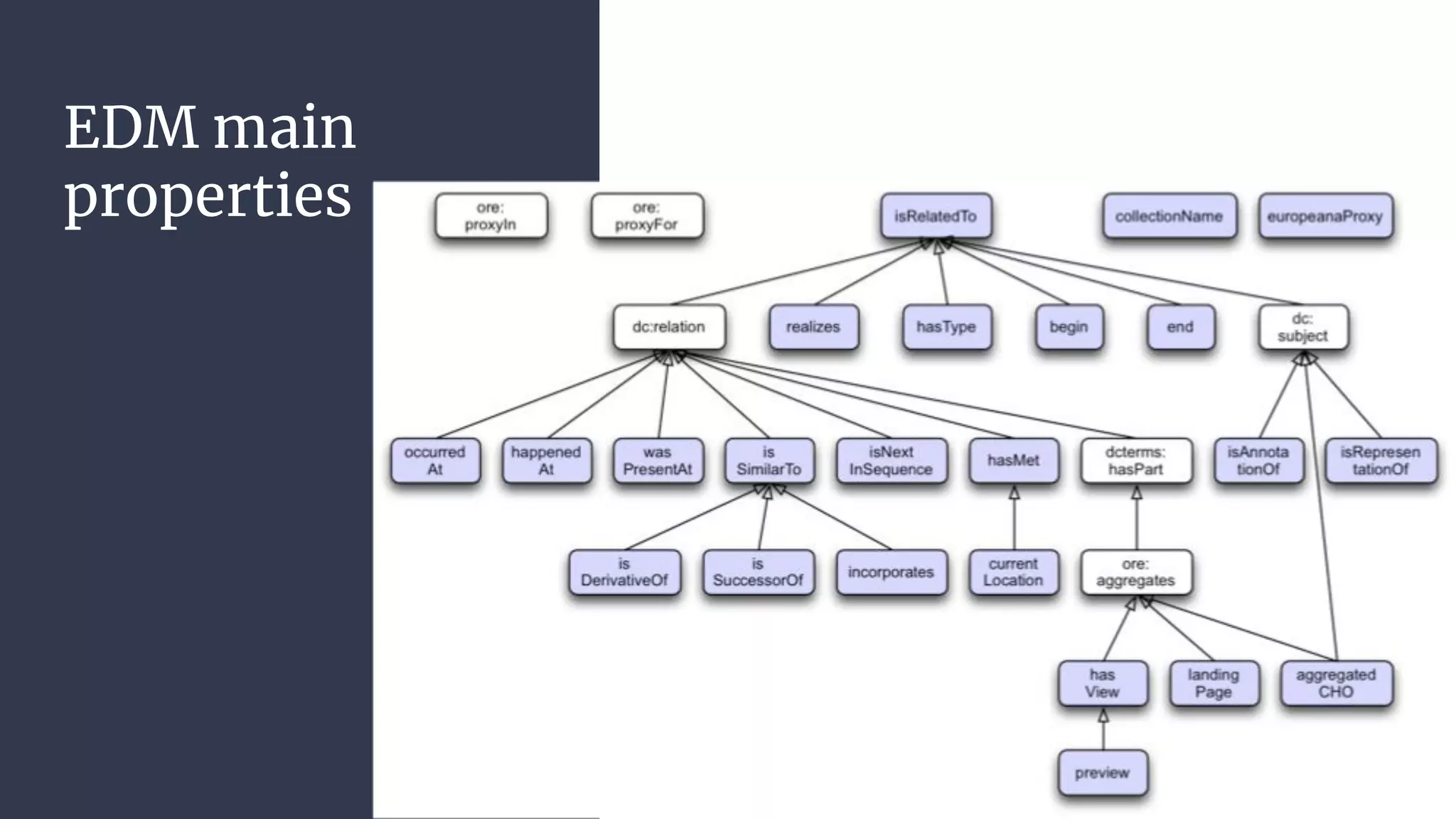 EDM main properties

ore: proxyIn

ore: proxyFor

isRelatedTo

collectionName

europeanaProxy

dc:relation

realizes

hasType

begin

end

dc: subject

occurred At

happened At

was PresentAt

is SimilarTo

isNext InSequence

hasMet

dcterms: hasPart

isAnnota tionOf

isRepresen tationOf

is DerivativeOf

is SuccessorOf

incorporates

current Location

ore: aggregates

has View

landing Page

aggregated CHO

preview